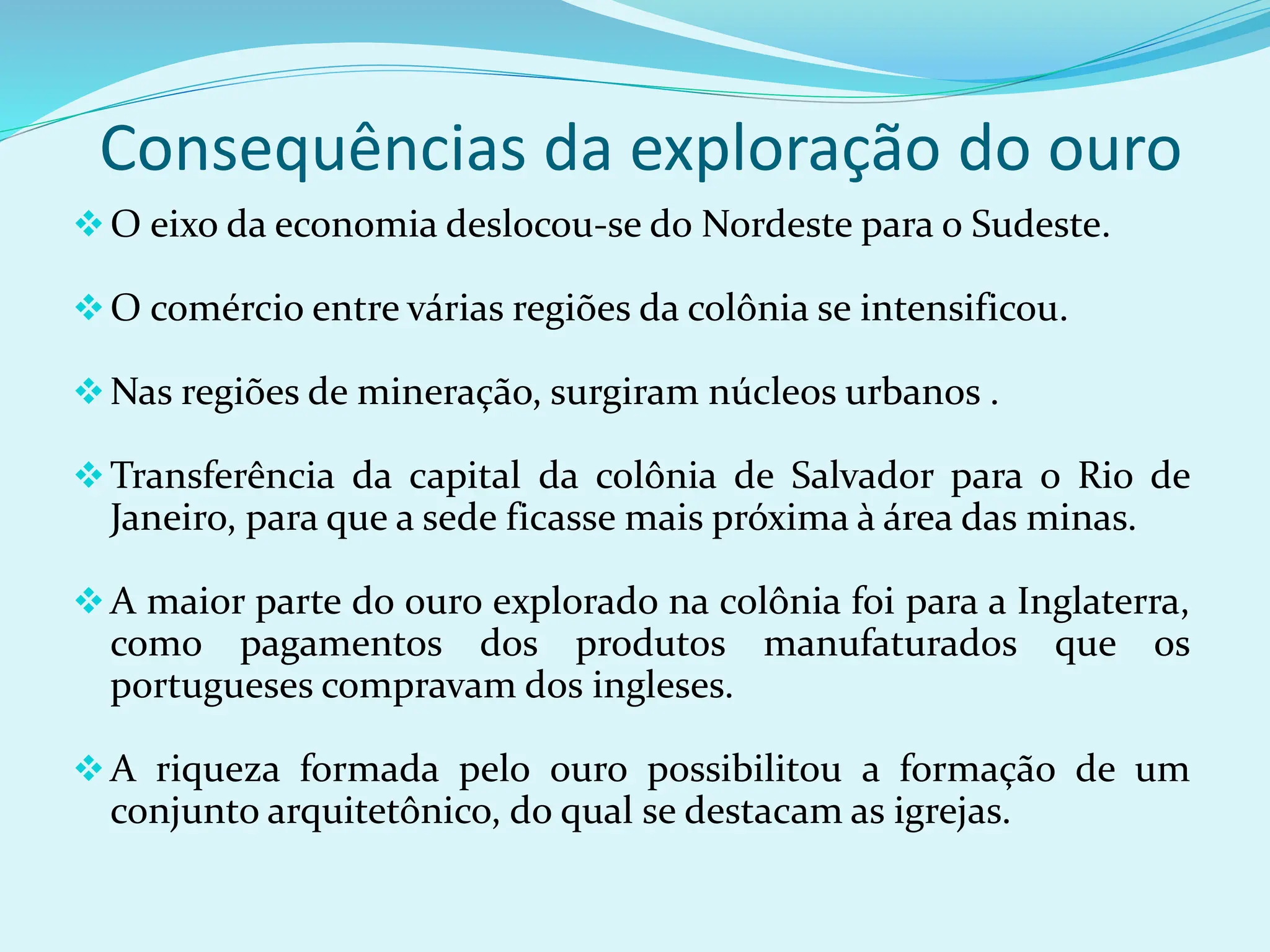 Consequências da exploração do ouro

❖ O eixo da economia deslocou-se do Nordeste para o Sudeste.

❖ O comércio entre várias regiões da colônia se intensificou.

❖ Nas regiões de mineração, surgiram núcleos urbanos .

❖ Transferência da capital da colônia de Salvador para o Rio de Janeiro, para que a sede ficasse mais próxima à área das minas.

❖ A maior parte do ouro explorado na colônia foi para a Inglaterra, como pagamentos dos produtos manufaturados que os portugueses compravam dos ingleses.

❖ A riqueza formada pelo ouro possibilitou a formação de um conjunto arquitetônico, do qual se destacam as igrejas.